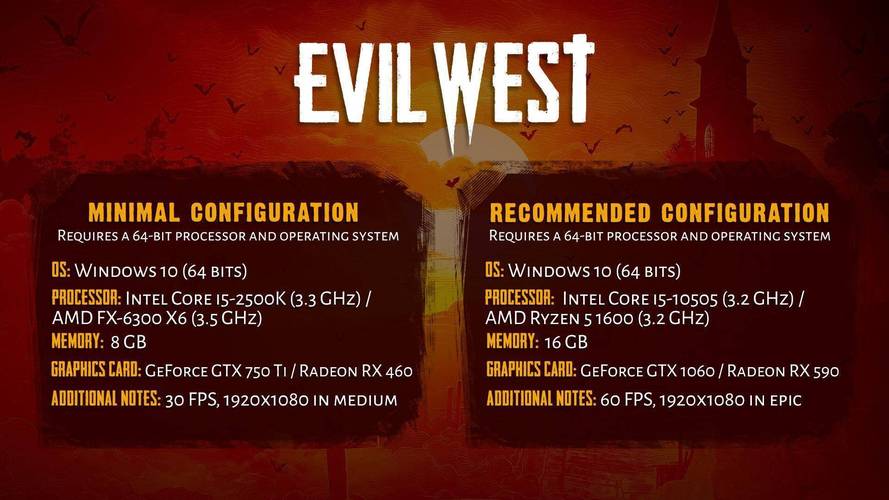 EVIL WEST

MINIMAL CONFIGURATION
Requires a 64-bit processor and operating system

OS: Windows 10 (64 bits)
PROCESSOR: Intel Core i5-2500K (3.3 GHz) / AMD FX-6300 X6 (3.5 GHz)
MEMORY: 8 GB
GRAPHICS CARD: GeForce GTX 750 Ti / Radeon RX 460
ADDITIONAL NOTES: 30 FPS, 1920x1080 in medium

RECOMMENDED CONFIGURATION
Requires a 64-bit processor and operating system

OS: Windows 10 (64 bits)
PROCESSOR: Intel Core i5-10505 (3.2 GHz) / AMD Ryzen 5 1600 (3.2 GHz)
MEMORY: 16 GB
GRAPHICS CARD: GeForce GTX 1060 / Radeon RX 590
ADDITIONAL NOTES: 60 FPS, 1920x1080 in epic